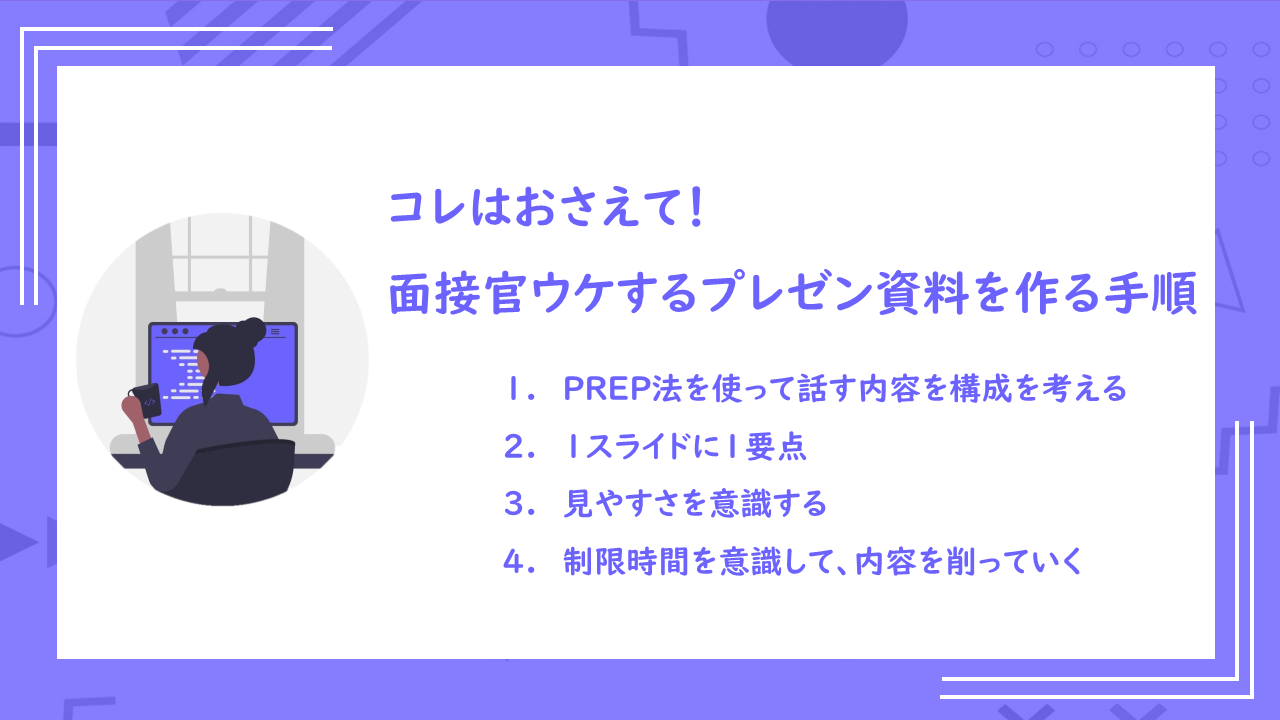 コレはおさえて！
面接官ウケするプレゼン資料を作る手順

1. PREP法を使って話す内容を構成を考える
2. 1スライドに1要点
3. 見やすさを意識する
4. 制限時間を意識して、内容を削っていく